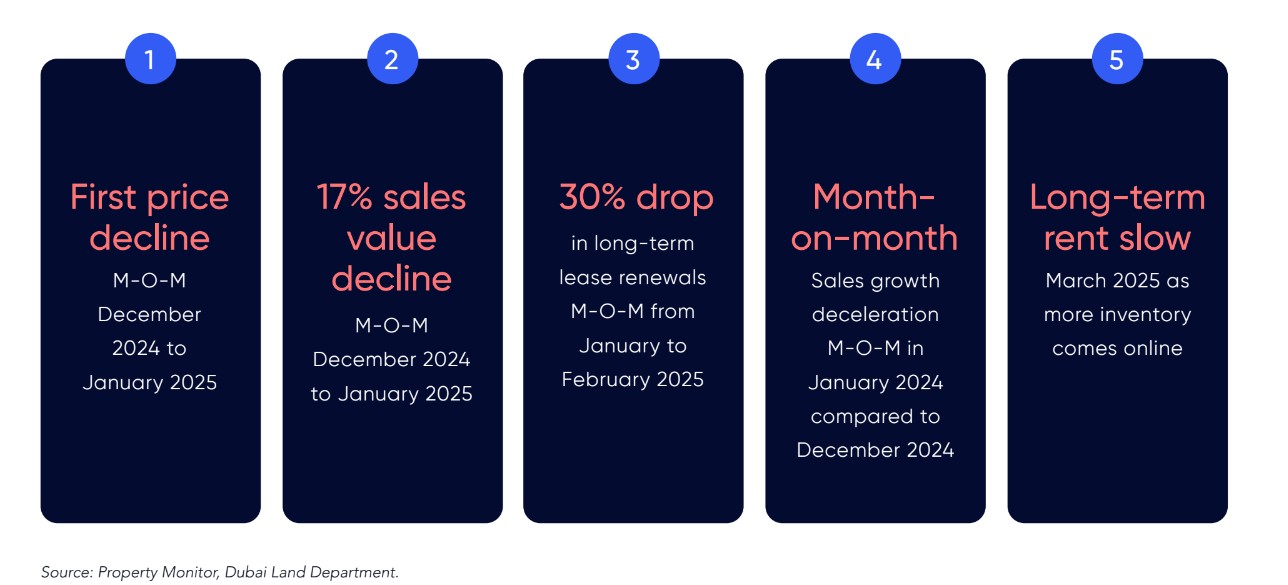 1

First price decline

M-O-M December 2024 to January 2025

2

17% sales value decline

M-O-M December 2024 to January 2025

3

30% drop

in long-term lease renewals M-O-M from January to February 2025

4

Month-on-month

Sales growth deceleration M-O-M in January 2024 compared to December 2024

5

Long-term rent slow

March 2025 as more inventory comes online

Source: Property Monitor, Dubai Land Department.